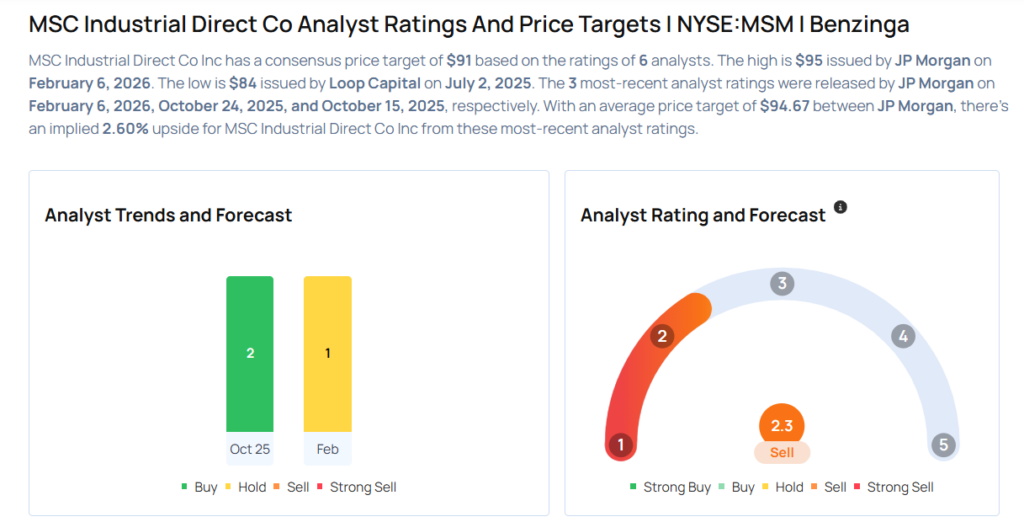 MSC Industrial Direct Co Analyst Ratings And Price Targets | NYSE:MSM | Benzinga

MSC Industrial Direct Co Inc has a consensus price target of $91 based on the ratings of 6 analysts. The high is $95 issued by JP Morgan on February 6, 2026. The low is $84 issued by Loop Capital on July 2, 2025. The 3 most-recent analyst ratings were released by JP Morgan on February 6, 2026, October 24, 2025, and October 15, 2025, respectively. With an average price target of $94.67 between JP Morgan, there's an implied 2.60% upside for MSC Industrial Direct Co Inc from these most-recent analyst ratings.

Analyst Trends and Forecast

2
1
Oct 25
Feb

Buy Hold Sell Strong Sell

Analyst Rating and Forecast

1
2
3
4
5
2.3
Sell

Strong Buy Buy Hold Sell Strong Sell